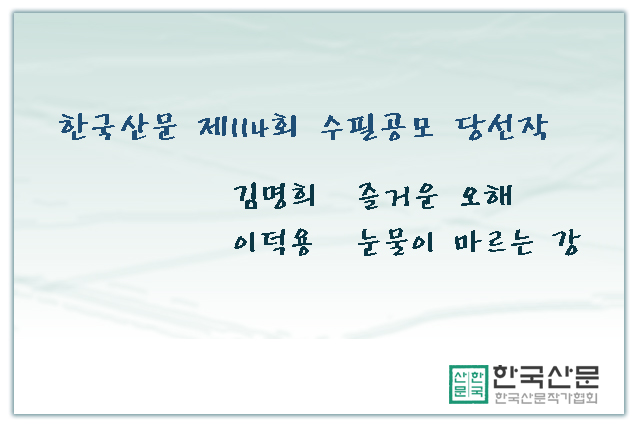 한국산문 제114회 수필공모 당선작

김명희 즐거운 오해

이덕용 눈물이 마르는 강

산문 한국

한국산문

한국산문작가협회